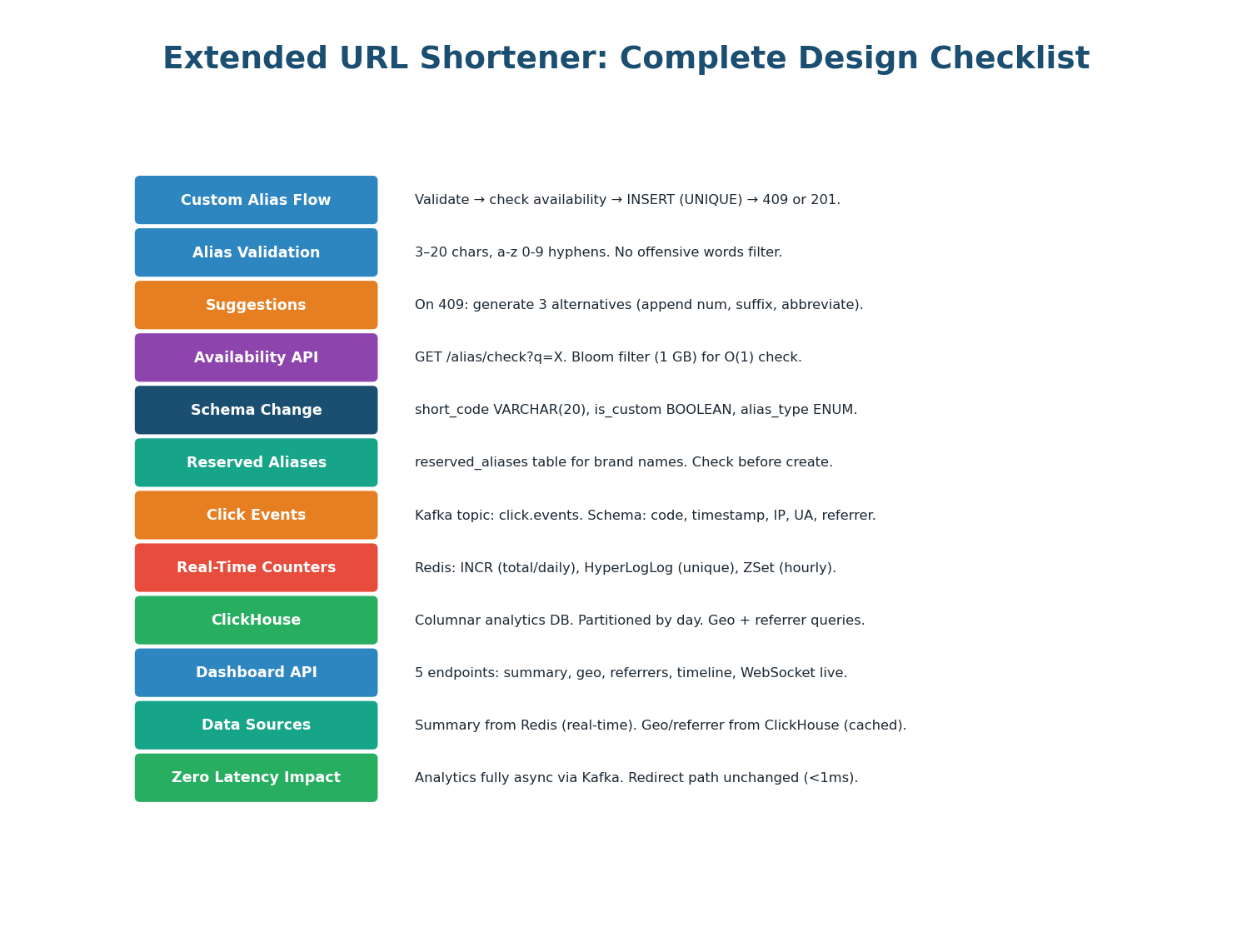 Extended URL Shortener: Complete Design Checklist

Custom Alias Flow
Validate → check availability → INSERT (UNIQUE) → 409 or 201.

Alias Validation
3–20 chars, a-z 0-9 hyphens. No offensive words filter.

Suggestions
On 409: generate 3 alternatives (append num, suffix, abbreviate).

Availability API
GET /alias/check?q=X. Bloom filter (1 GB) for O(1) check.

Schema Change
short_code VARCHAR(20), is_custom BOOLEAN, alias_type ENUM.

Reserved Aliases
reserved_aliases table for brand names. Check before create.

Click Events
Kafka topic: click.events. Schema: code, timestamp, IP, UA, referrer.

Real-Time Counters
Redis: INCR (total/daily), HyperLogLog (unique), ZSet (hourly).

ClickHouse
Columnar analytics DB. Partitioned by day. Geo + referrer queries.

Dashboard API
5 endpoints: summary, geo, referrers, timeline, WebSocket live.

Data Sources
Summary from Redis (real-time). Geo/referrer from ClickHouse (cached).

Zero Latency Impact
Analytics fully async via Kafka. Redirect path unchanged (<1ms).